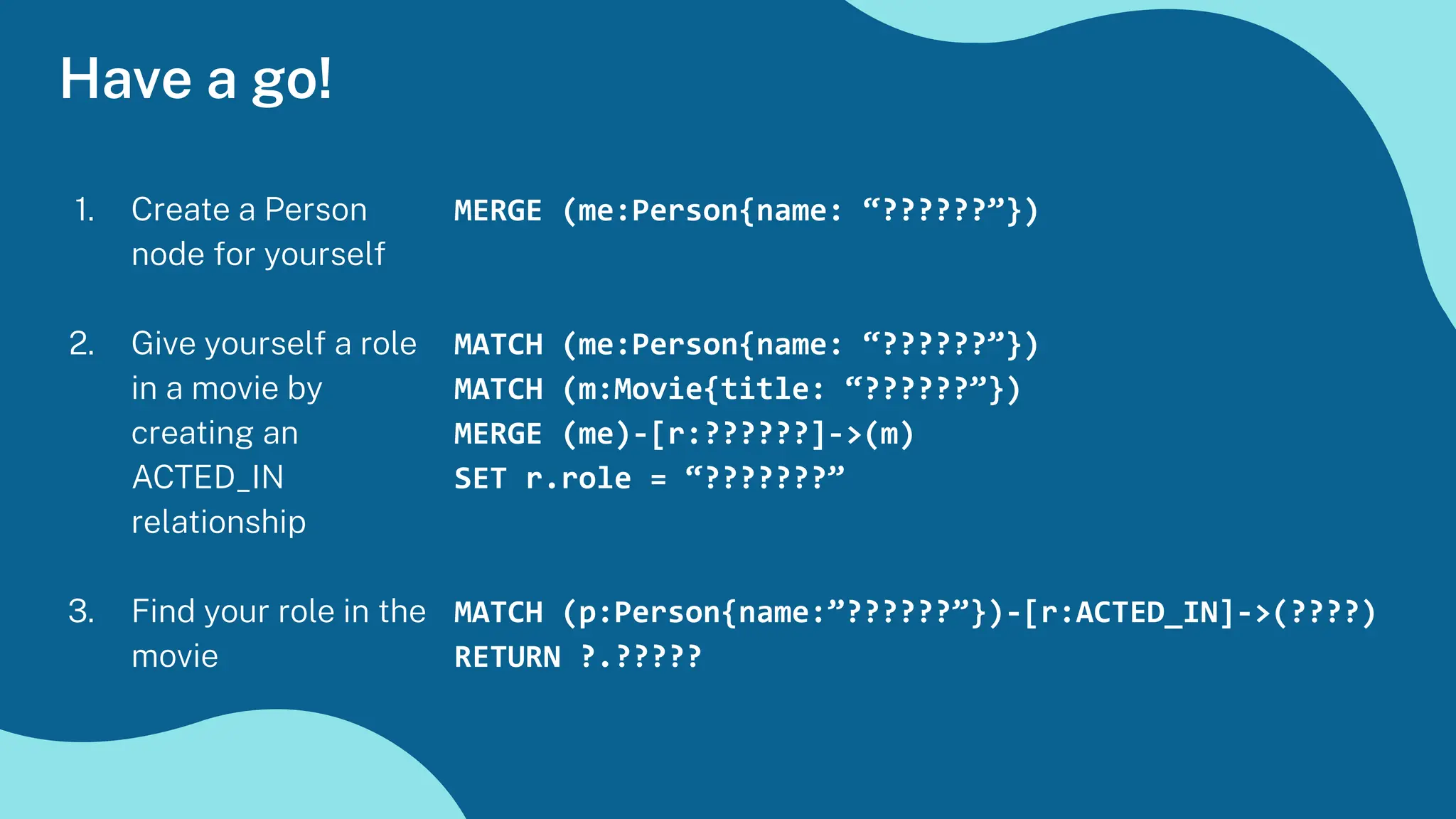 Have a go!

1. Create a Person node for yourself

MERGE (me:Person{name: “??????”})

2. Give yourself a role in a movie by creating an ACTED_IN relationship

MATCH (me:Person{name: “??????”})
MATCH (m:Movie{title: “??????”})
MERGE (me)-[r:??????]->(m)
SET r.role = “???????”

3. Find your role in the movie

MATCH (p:Person{name:”??????”})-[r:ACTED_IN]->(????)
RETURN ?.?????